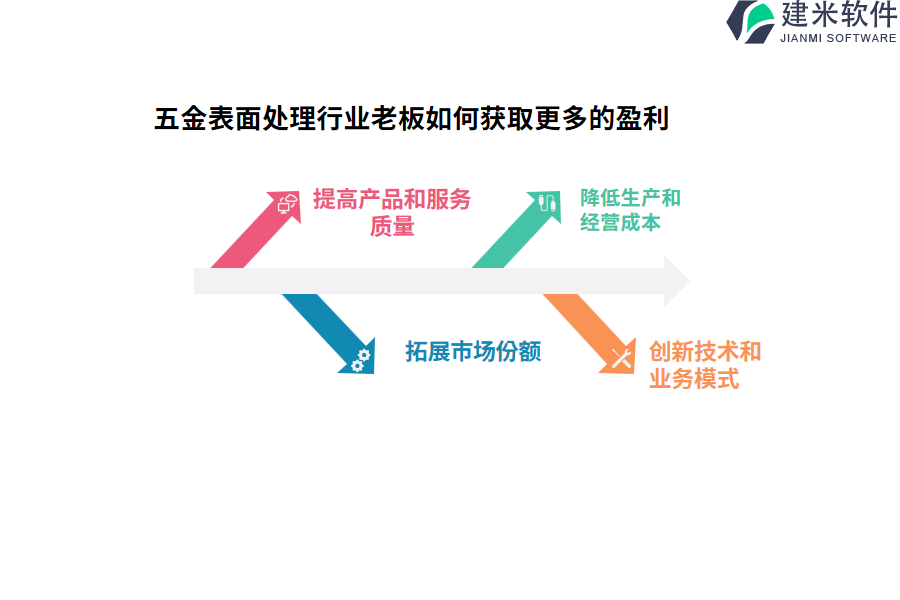 建米软件
JIANMI SOFTWARE

五金表面处理行业老板如何获取更多的盈利

提高产品和服务质量

降低生产和经营成本

拓展市场份额

创新技术和业务模式